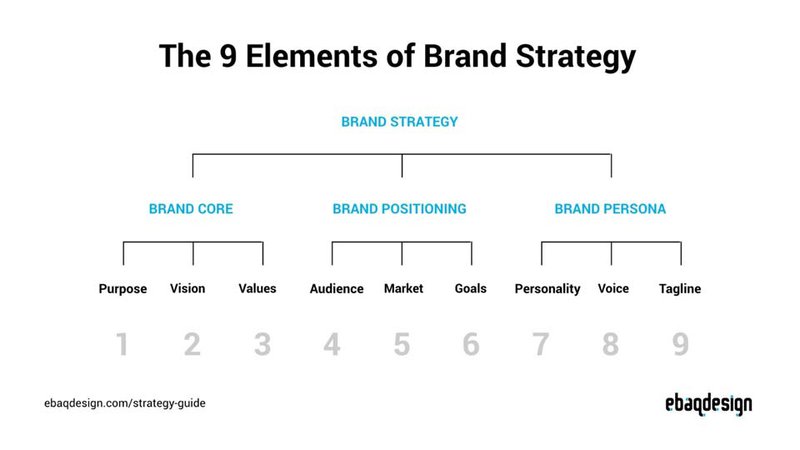 The 9 Elements of Brand Strategy

BRAND STRATEGY

BRAND CORE

BRAND POSITIONING

BRAND PERSONA

Purpose
Vision
Values
Audience
Market
Goals
Personality
Voice
Tagline

1
2
3
4
5
6
7
8
9

ebaqdesign.com/strategy-guide

ebaqdesign